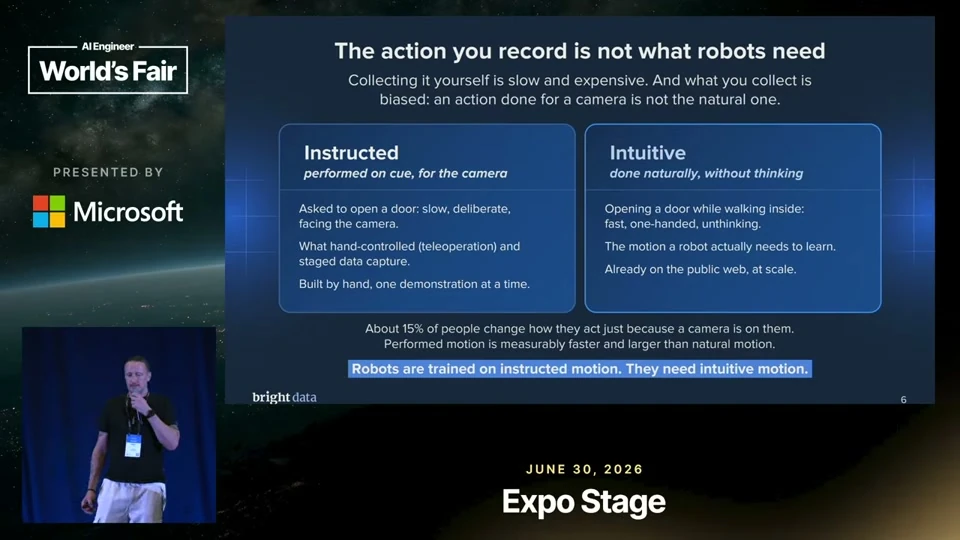 AI Engineer
World's Fair

PRESENTED BY

Microsoft

The action you record is not what robots need

Collecting it yourself is slow and expensive. And what you collect is biased: an action done for a camera is not the natural one.

Instructed
performed on cue, for the camera

Asked to open a door: slow, deliberate, facing the camera.

What hand-controlled (teleoperation) and staged data capture.

Built by hand, one demonstration at a time.

Intuitive
done naturally, without thinking

Opening a door while walking inside: fast, one-handed, unthinking.

The motion a robot actually needs to learn.

Already on the public web, at scale.

About 15% of people change how they act just because a camera is on them. Performed motion is measurably faster and larger than natural motion.

Robots are trained on instructed motion. They need intuitive motion.

bright data

6

JUNE 30, 2026

Expo Stage